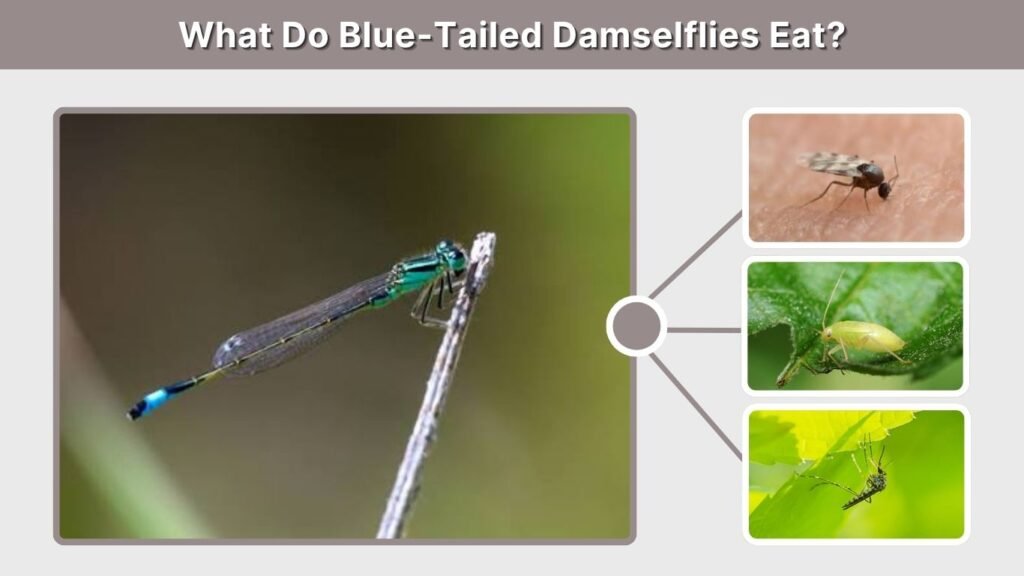 What Do Blue-Tailed Damselflies Eat?